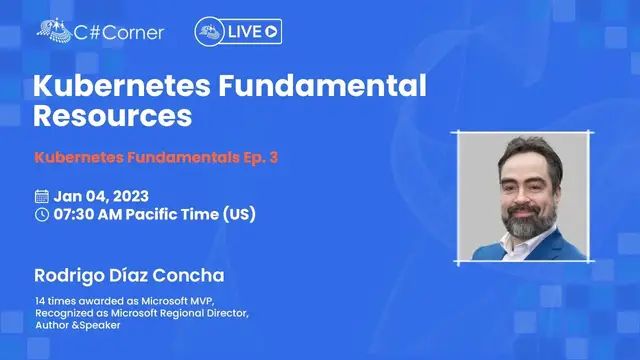 C#Corner

LIVE

Kubernetes Fundamental Resources

Kubernetes Fundamentals Ep. 3

Jan 04, 2023
07:30 AM Pacific Time (US)

Rodrigo Díaz Concha

14 times awarded as Microsoft MVP, Recognized as Microsoft Regional Director, Author &Speaker